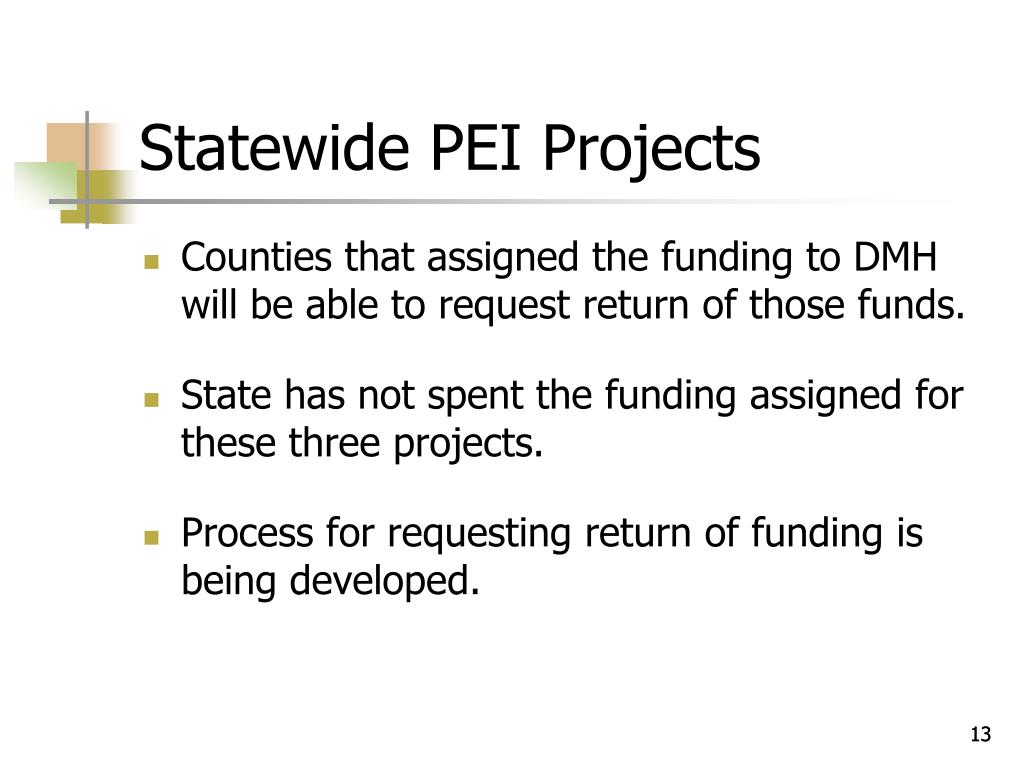 Statewide PEI Projects

- Counties that assigned the funding to DMH will be able to request return of those funds.
- State has not spent the funding assigned for these three projects.
- Process for requesting return of funding is being developed.

13